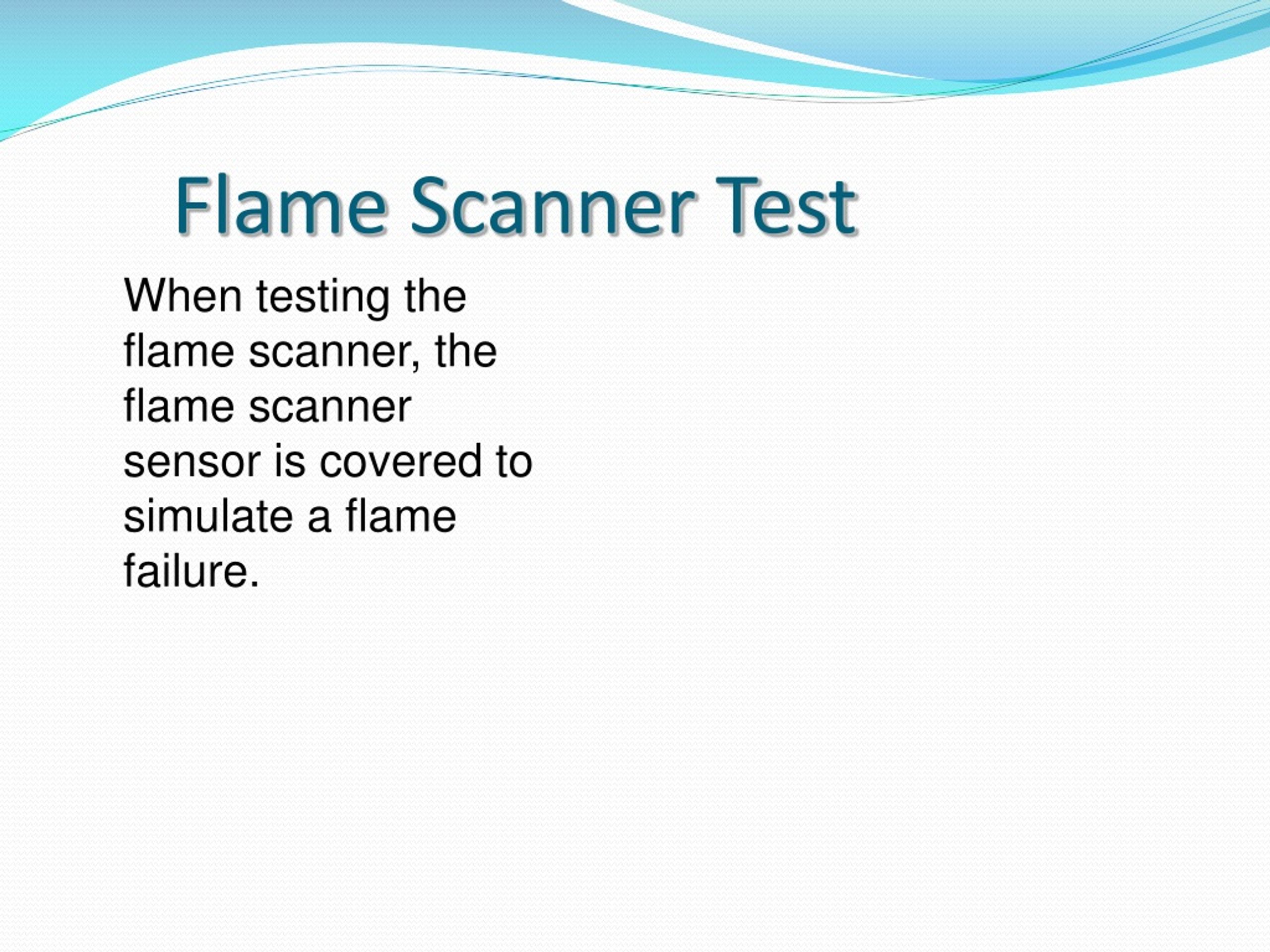 Flame Scanner Test

When testing the flame scanner, the flame scanner sensor is covered to simulate a flame failure.